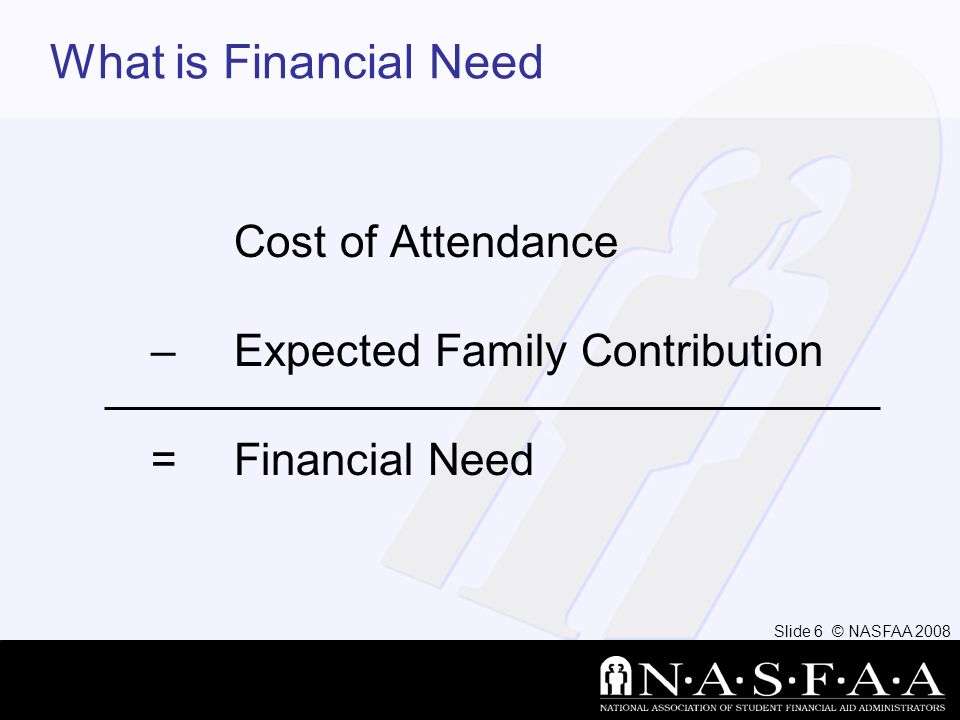 What is Financial Need

Cost of Attendance

– Expected Family Contribution

= Financial Need

Slide 6 © NASFAA 2008

N·A·S·F·A·A

NATIONAL ASSOCIATION OF STUDENT FINANCIAL AID ADMINISTRATORS